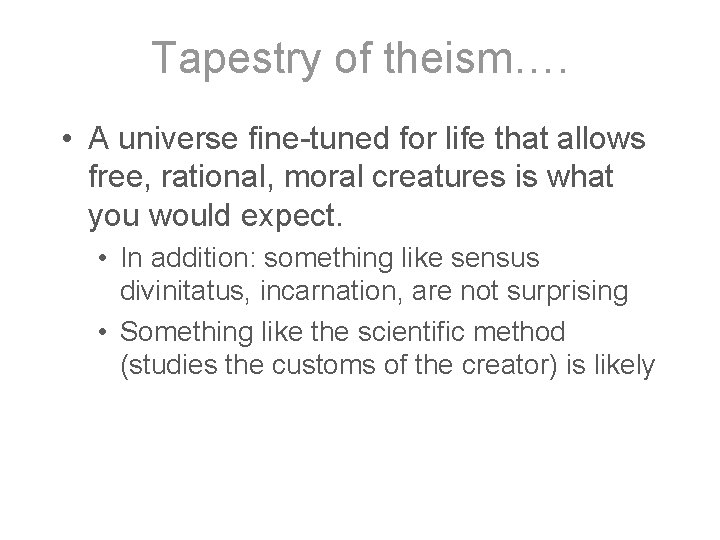 Tapestry of theism….

• A universe fine-tuned for life that allows free, rational, moral creatures is what you would expect.

• In addition: something like sensus divinitatus, incarnation, are not surprising

• Something like the scientific method (studies the customs of the creator) is likely